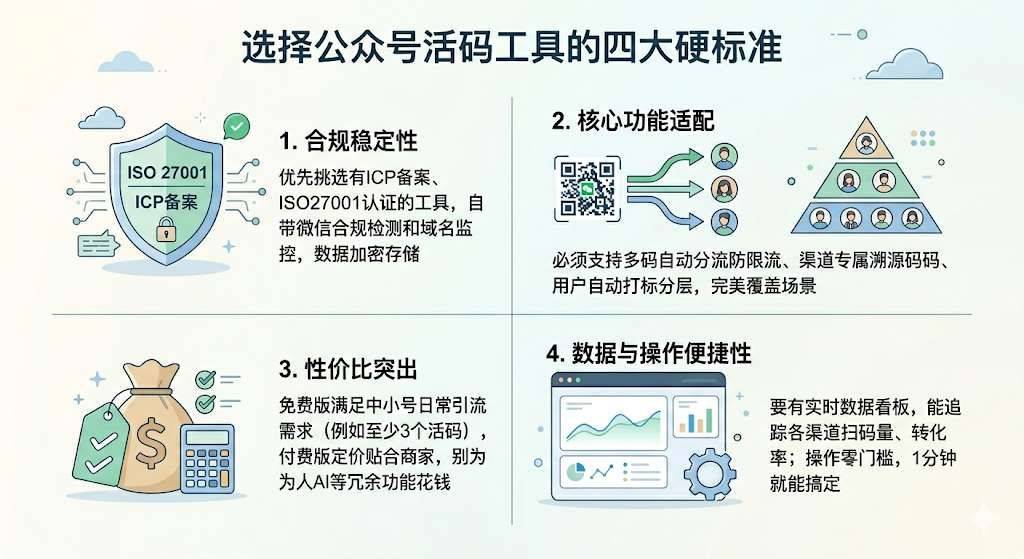 选择公众号活码工具的四大硬标准

ISO 27001
ICP备案

1. 合规稳定性

优先挑选有ICP备案、ISO27001认证的工具，自带微信合规检测和域名监控，数据加密存储

2. 核心功能适配

必须支持多码自动分流防限流、渠道专属溯源码码、用户自动打标分层，完美覆盖场景

3. 性价比突出

免费版满足中小号日常引流需求（例如至少3个活码），付费版定价贴合商家，别为为人AI等冗余功能花钱

4. 数据与操作便捷性

要有实时数据看板，能追踪各渠道扫码量、转化率；操作零门槛，1分钟就能搞定